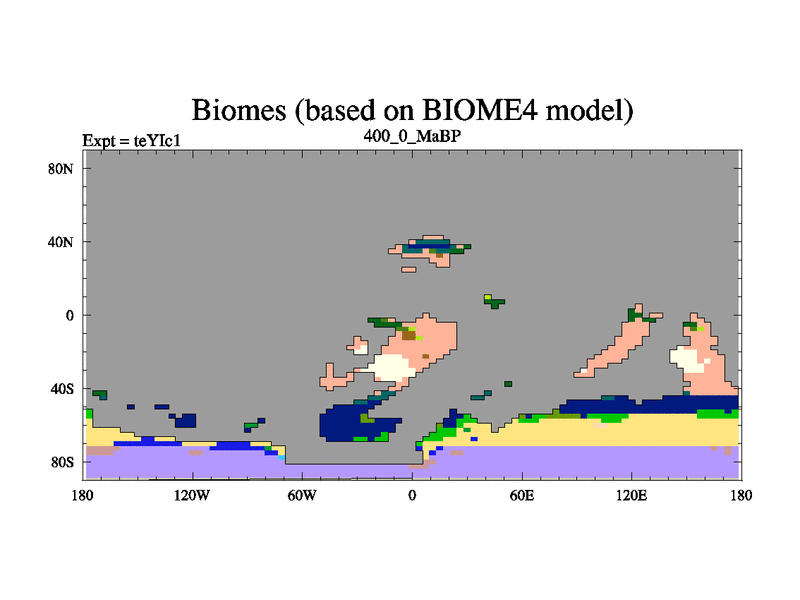 Biomes (based on BIOME4 model)

Expt = teYIc1

400_0_MaBP

80N
40N
0
40S
80S

180
120W
60W
0
60E
120E
180